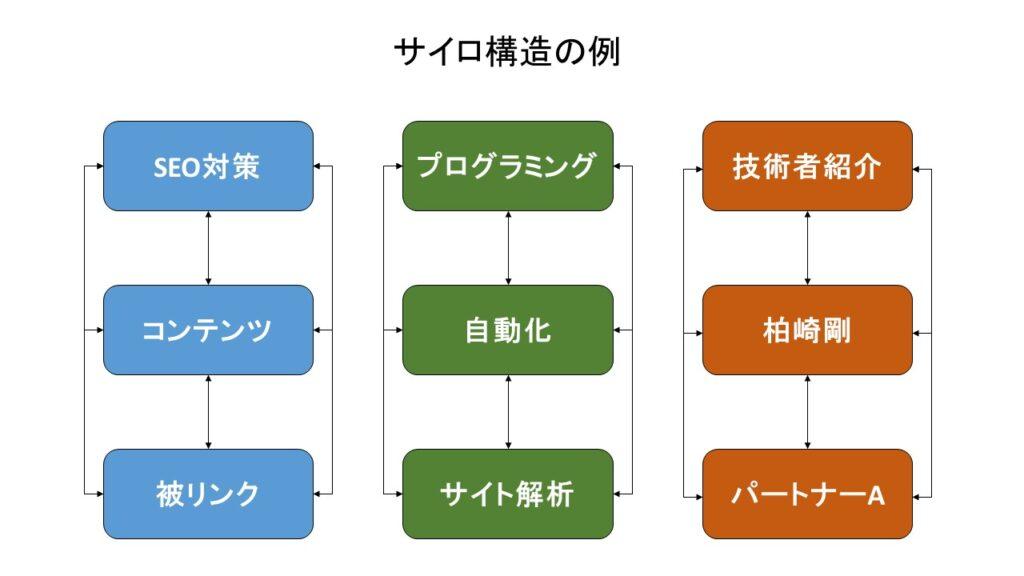 サイロ構造の例

SEO対策

コンテンツ

被リンク

プログラミング

自動化

サイト解析

技術者紹介

柏崎剛

パートナーA